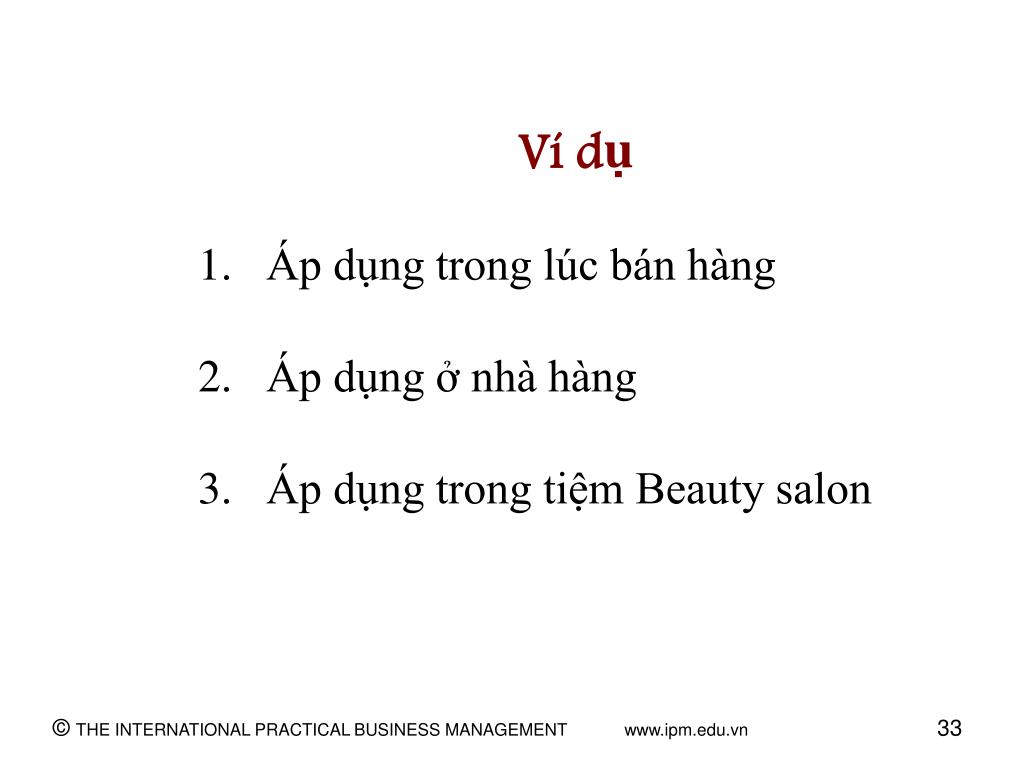 Ví dụ

1. Áp dụng trong lúc bán hàng

2. Áp dụng ở nhà hàng

3. Áp dụng trong tiệm Beauty salon

© THE INTERNATIONAL PRACTICAL BUSINESS MANAGEMENT www.ipm.edu.vn 33